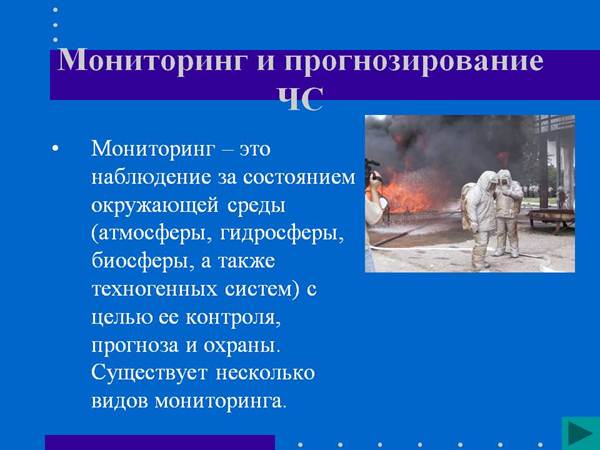 Мониторинг и прогнозирование ЧС

• Мониторинг – это наблюдение за состоянием окружающей среды (атмосферы, гидросферы, биосферы, а также техногенных систем) с целью ее контроля, прогноза и охраны. Существует несколько видов мониторинга.